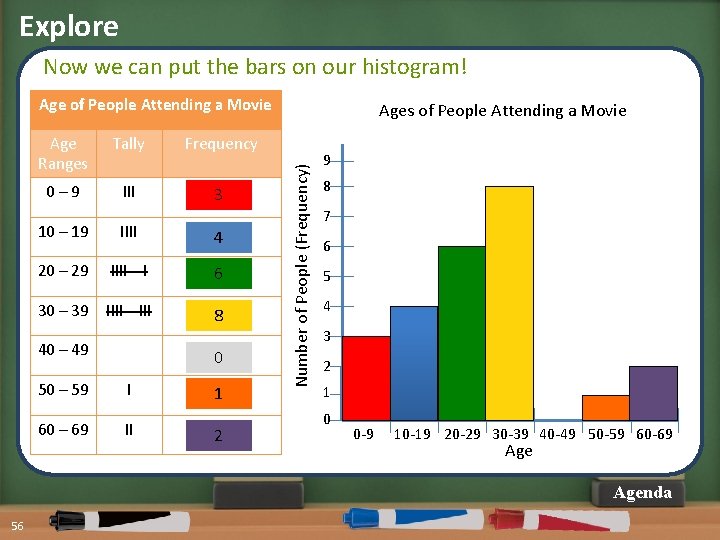 Explore

Now we can put the bars on our histogram!

| Age of People Attending a Movie | | |
|---|---|---|
| Age Ranges | Tally | Frequency |
| 0 – 9 | III | 3 |
| 10 – 19 | IIII | 4 |
| 20 – 29 | ~~IIII~~ I | 6 |
| 30 – 39 | ~~IIII~~ III | 8 |
| 40 – 49 | | 0 |
| 50 – 59 | I | 1 |
| 60 – 69 | II | 2 |

Ages of People Attending a Movie

Number of People (Frequency)

9
8
7
6
5
4
3
2
1
0

0-9 10-19 20-29 30-39 40-49 50-59 60-69

Age

Agenda

56